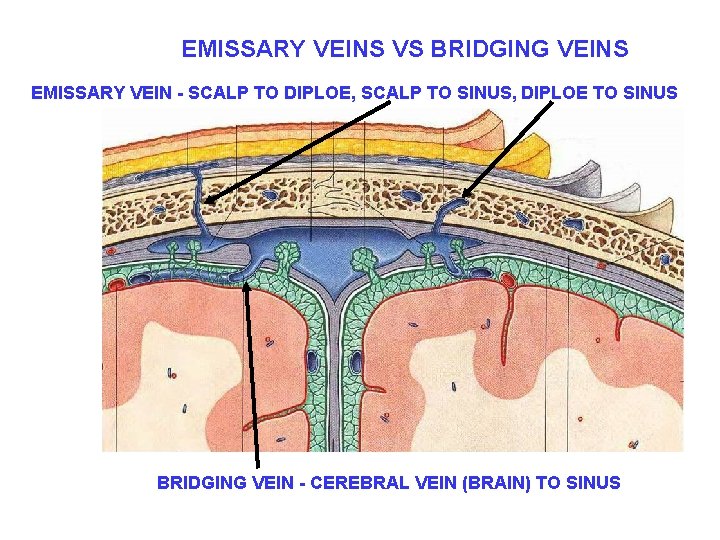 EMISSARY VEINS VS BRIDGING VEINS

EMISSARY VEIN - SCALP TO DIPLOE, SCALP TO SINUS, DIPLOE TO SINUS

BRIDGING VEIN - CEREBRAL VEIN (BRAIN) TO SINUS